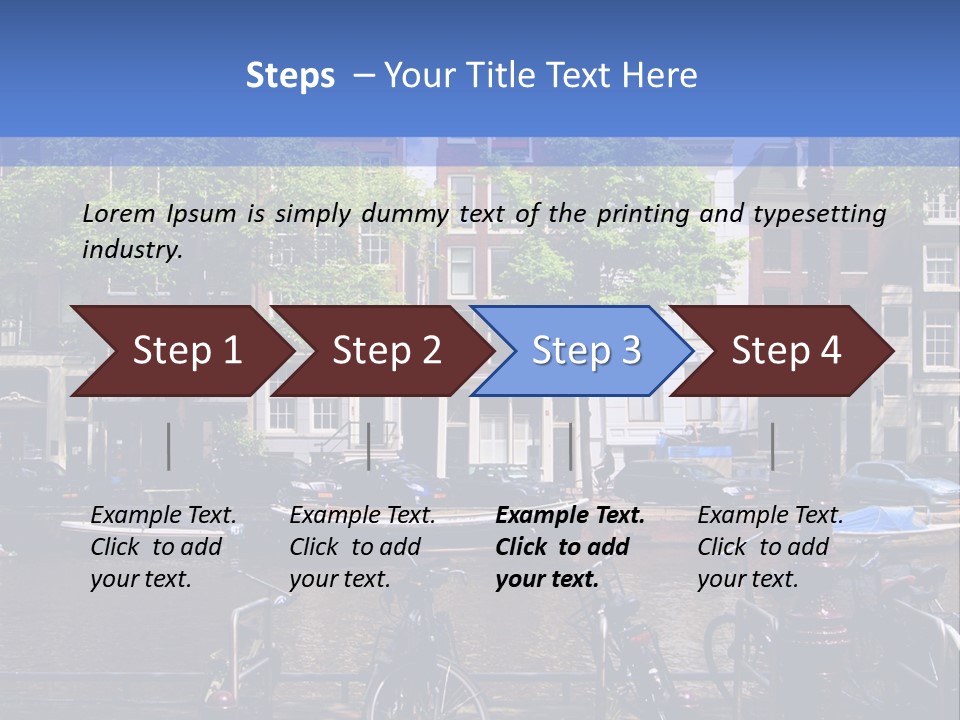 Steps – Your Title Text Here

Lorem Ipsum is simply dummy text of the printing and typesetting industry.

Step 1

Step 2

Step 3

Step 4

Example Text. Click to add your text.

Example Text. Click to add your text.

Example Text. Click to add your text.

Example Text. Click to add your text.